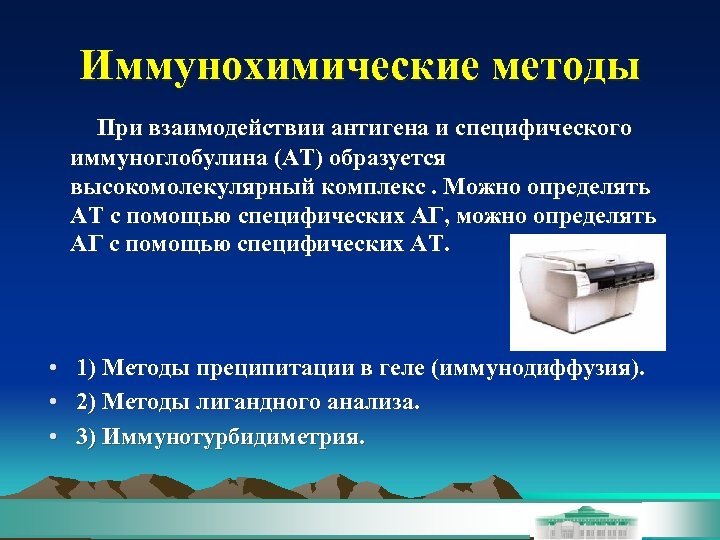 Иммунохимические методы

При взаимодействии антигена и специфического иммуноглобулина (АТ) образуется высокомолекулярный комплекс . Можно определять АТ с помощью специфических АГ, можно определять АГ с помощью специфических АТ.

• 1) Методы преципитации в геле (иммунодиффузия).
• 2) Методы лигандного анализа.
• 3) Иммунотурбидиметрия.